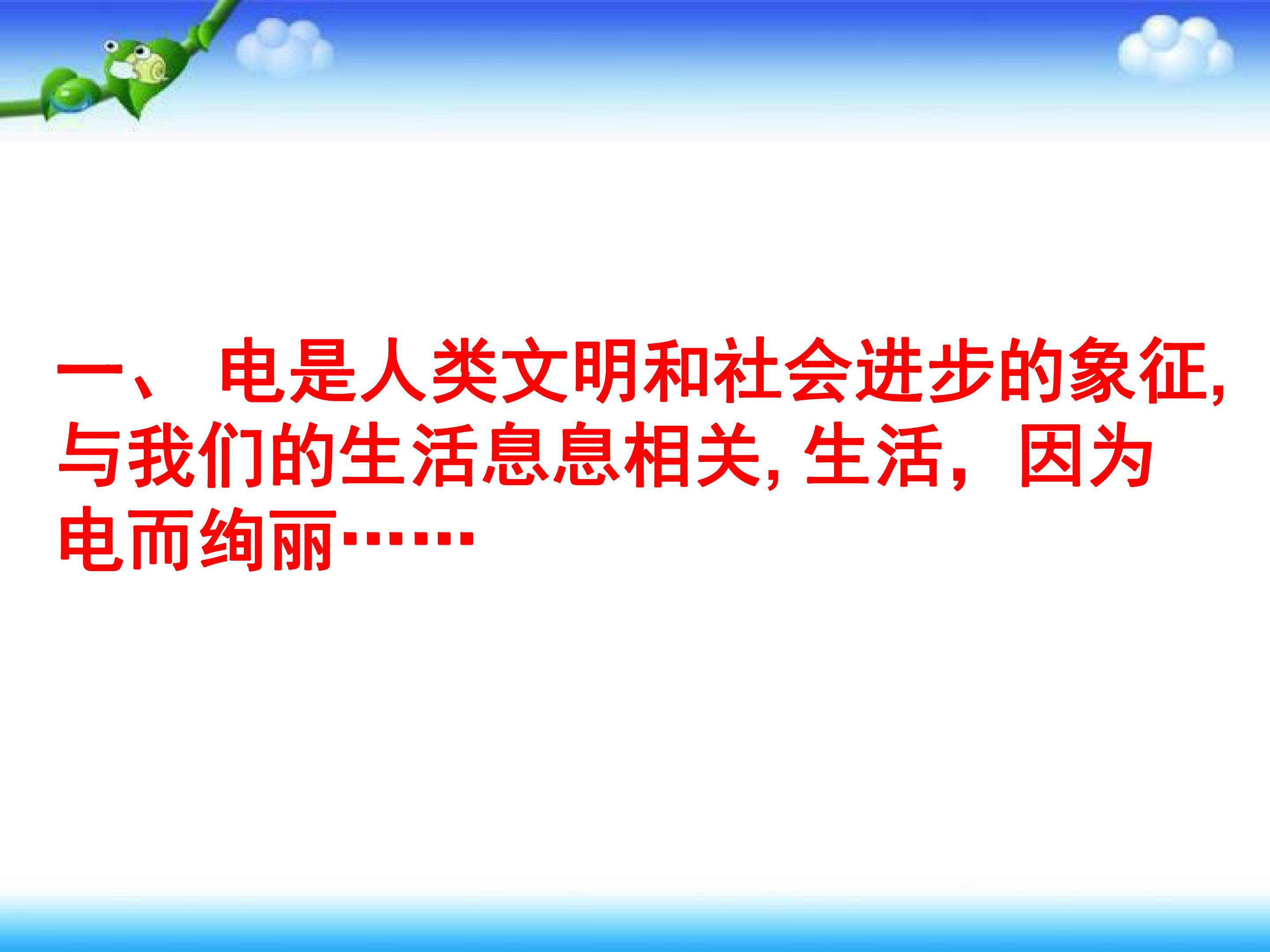 一、电是人类文明和社会进步的象征,与我们的生活息息相关,生活,因为电而绚丽……